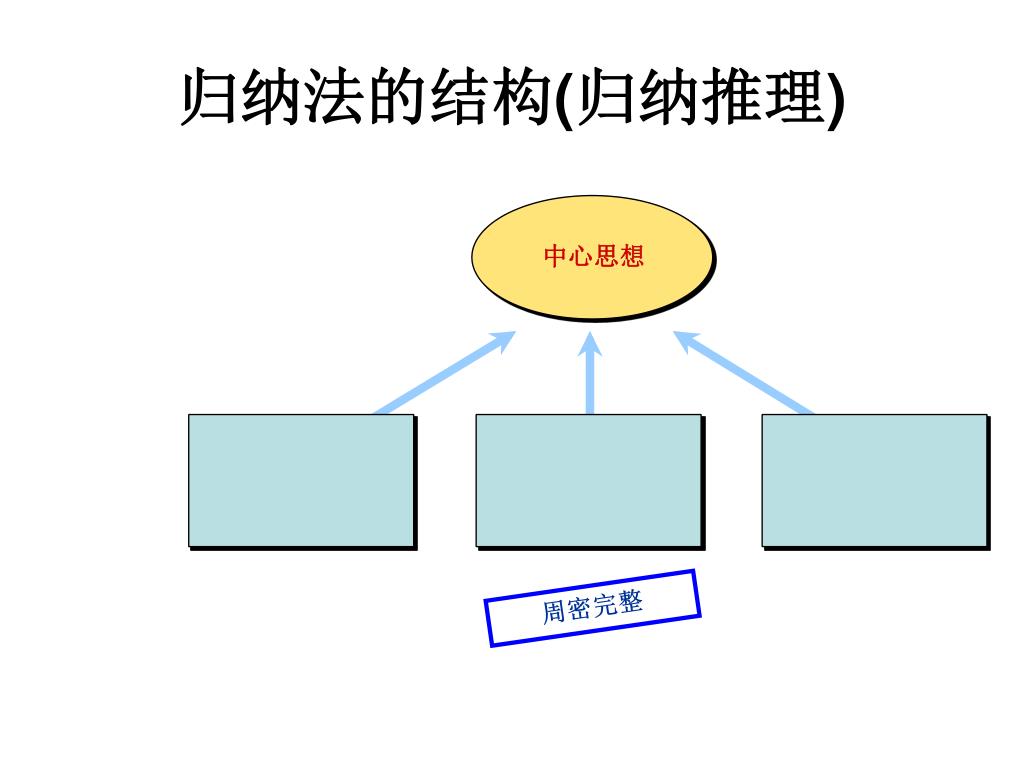 归纳法的结构(归纳推理)

中心思想

周密完整